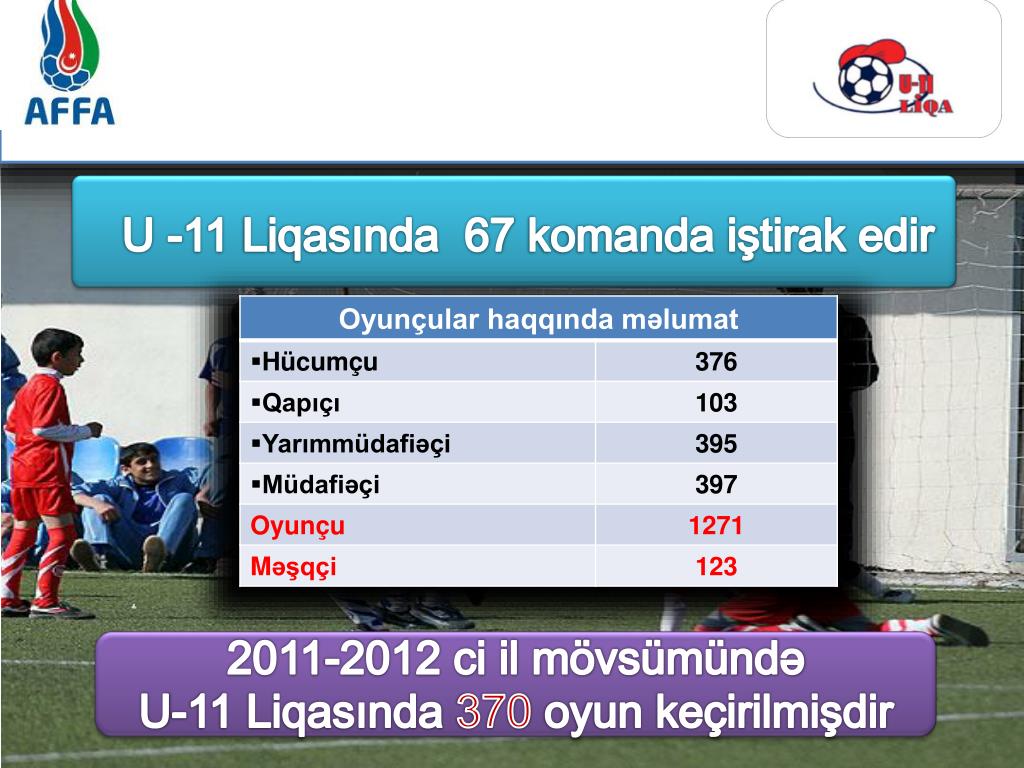 AFFA

U-11 LİQA

U -11 Liqasında 67 komanda iştirak edir

| Oyunçular haqqında məlumat | |
|---|---|
| ▪Hücumçu | 376 |
| ▪Qapıçı | 103 |
| ▪Yarımmüdafiəçi | 395 |
| ▪Müdafiəçi | 397 |
| Oyunçu | 1271 |
| Məşqçi | 123 |

2011-2012 ci il mövsümündə
U-11 Liqasında 370 oyun keçirilmişdir